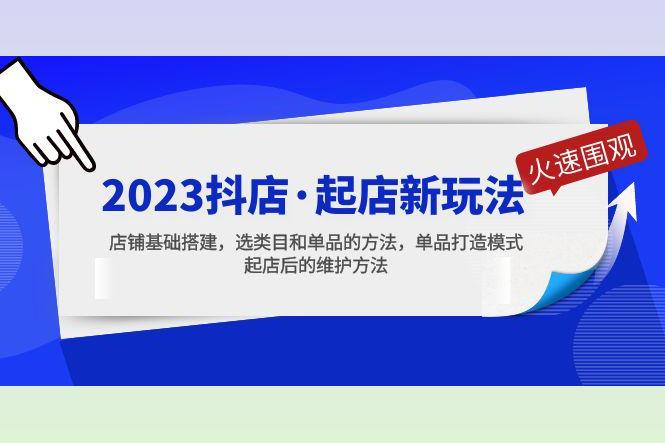 火速围观

2023抖店·起店新玩法

店铺基础搭建，选类目和单品的方法，单品打造模式
起店后的维护方法